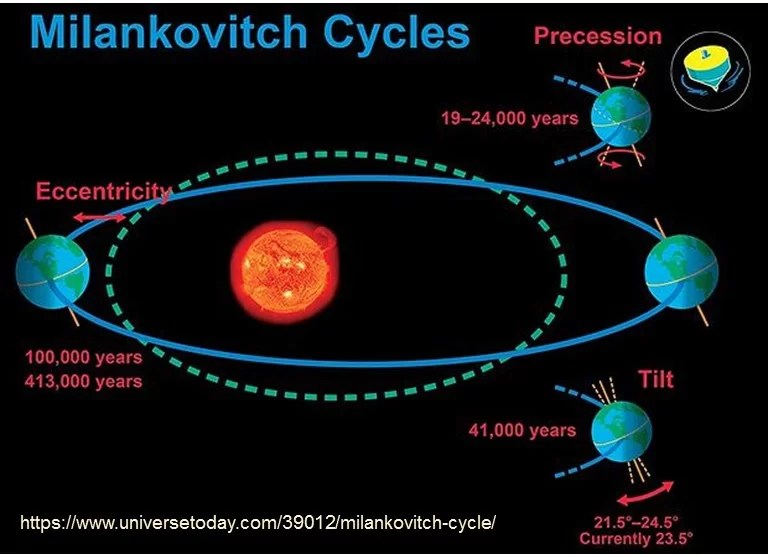 Milankovitch Cycles

Precession

19–24,000 years

Eccentricity

100,000 years
413,000 years

Tilt

41,000 years

21.5°–24.5°
Currently 23.5°

https://www.universetoday.com/39012/milankovitch-cycle/